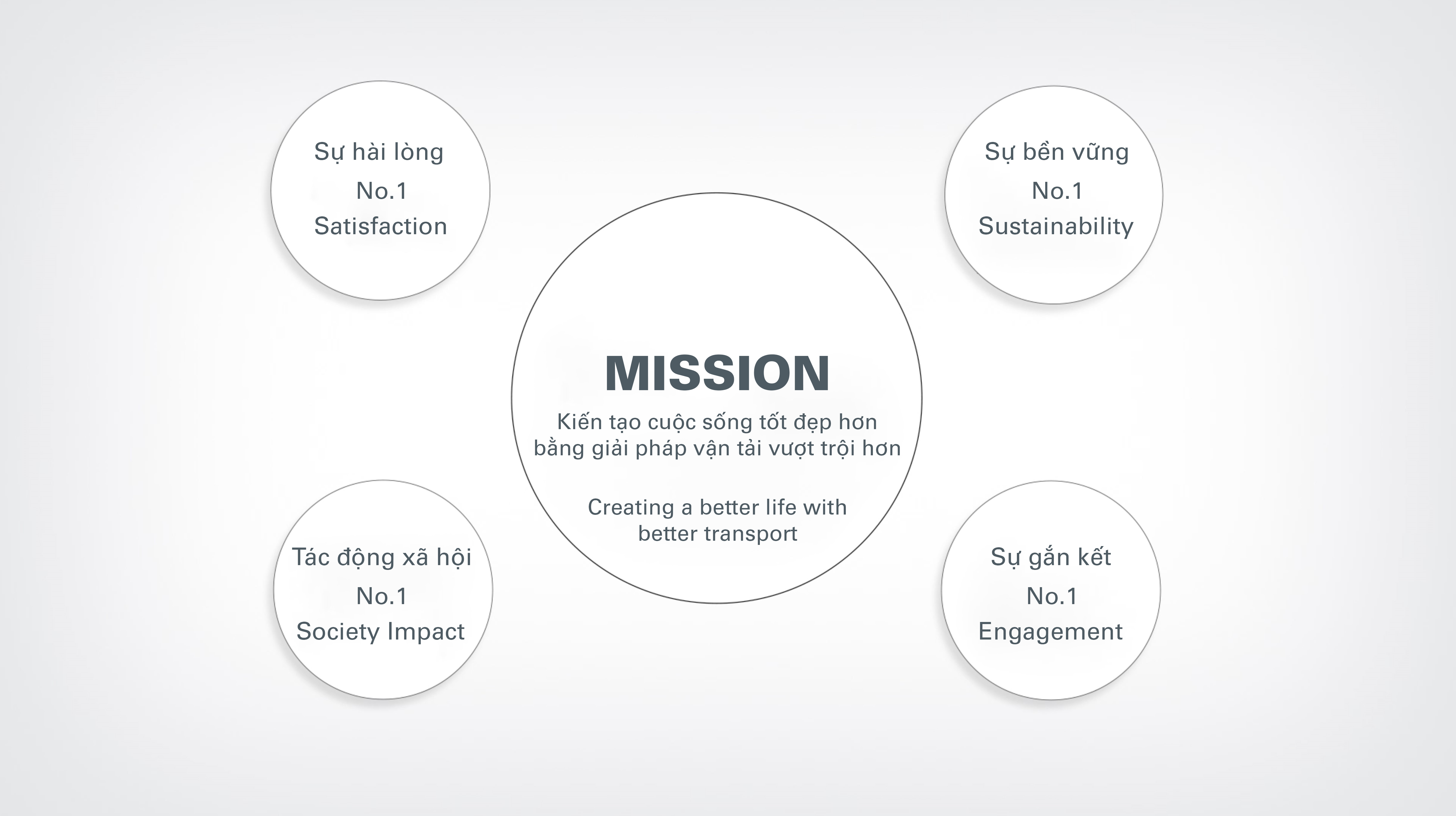 Sự hài lòng
No.1
Satisfaction

Sự bền vững
No.1
Sustainability

MISSION
Kiến tạo cuộc sống tốt đẹp hơn bằng giải pháp vận tải vượt trội hơn

Creating a better life with better transport

Tác động xã hội
No.1
Society Impact

Sự gắn kết
No.1
Engagement